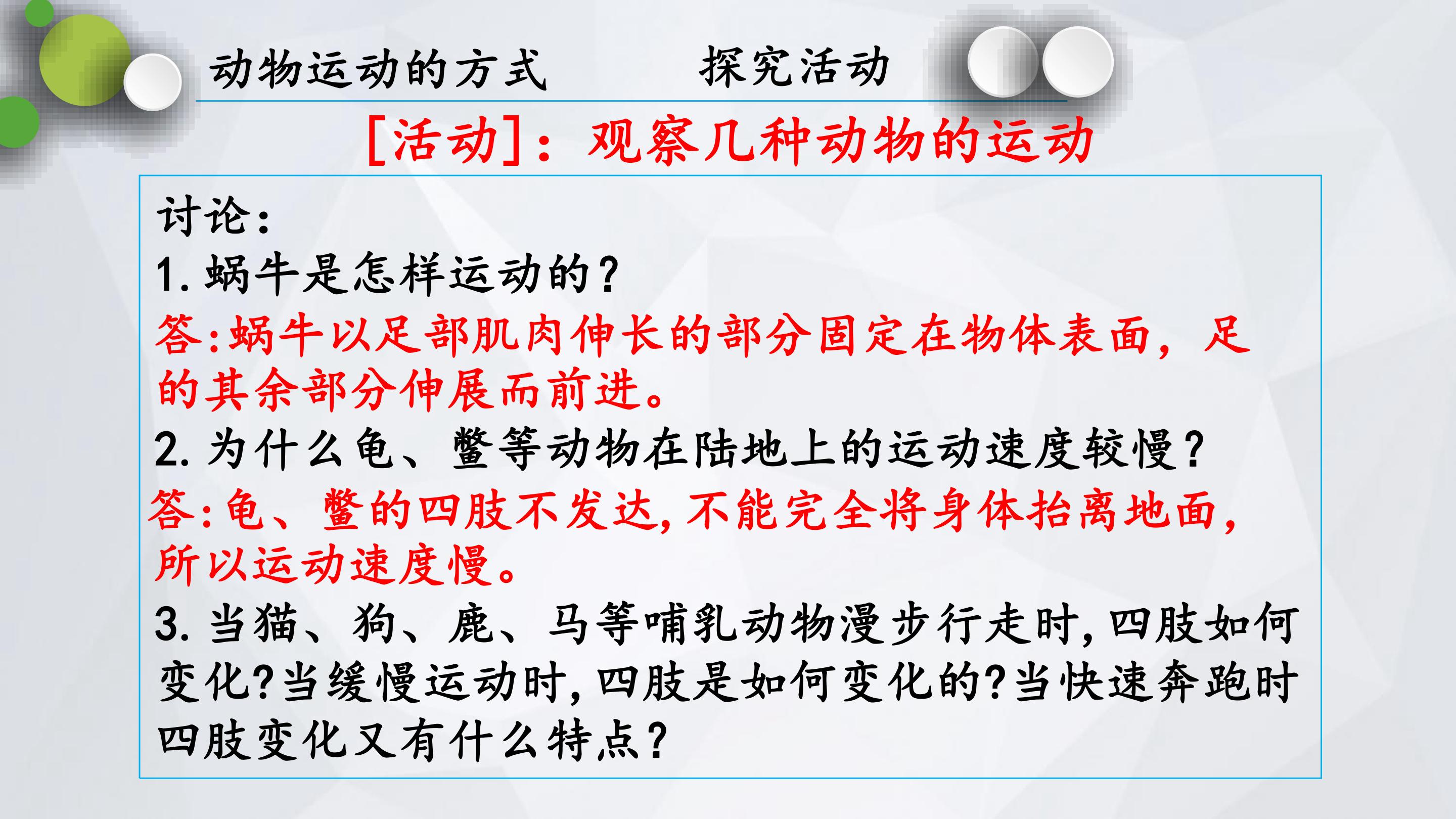 动物运动的方式　　　探究活动

[活动]：观察几种动物的运动

讨论：
1. 蜗牛是怎样运动的？
答:蜗牛以足部肌肉伸长的部分固定在物体表面，足的其余部分伸展而前进。
2. 为什么龟、鳖等动物在陆地上的运动速度较慢？
答:龟、鳖的四肢不发达，不能完全将身体抬离地面，所以运动速度慢。
3. 当猫、狗、鹿、马等哺乳动物漫步行走时，四肢如何变化?当缓慢运动时，四肢是如何变化的?当快速奔跑时四肢变化又有什么特点？